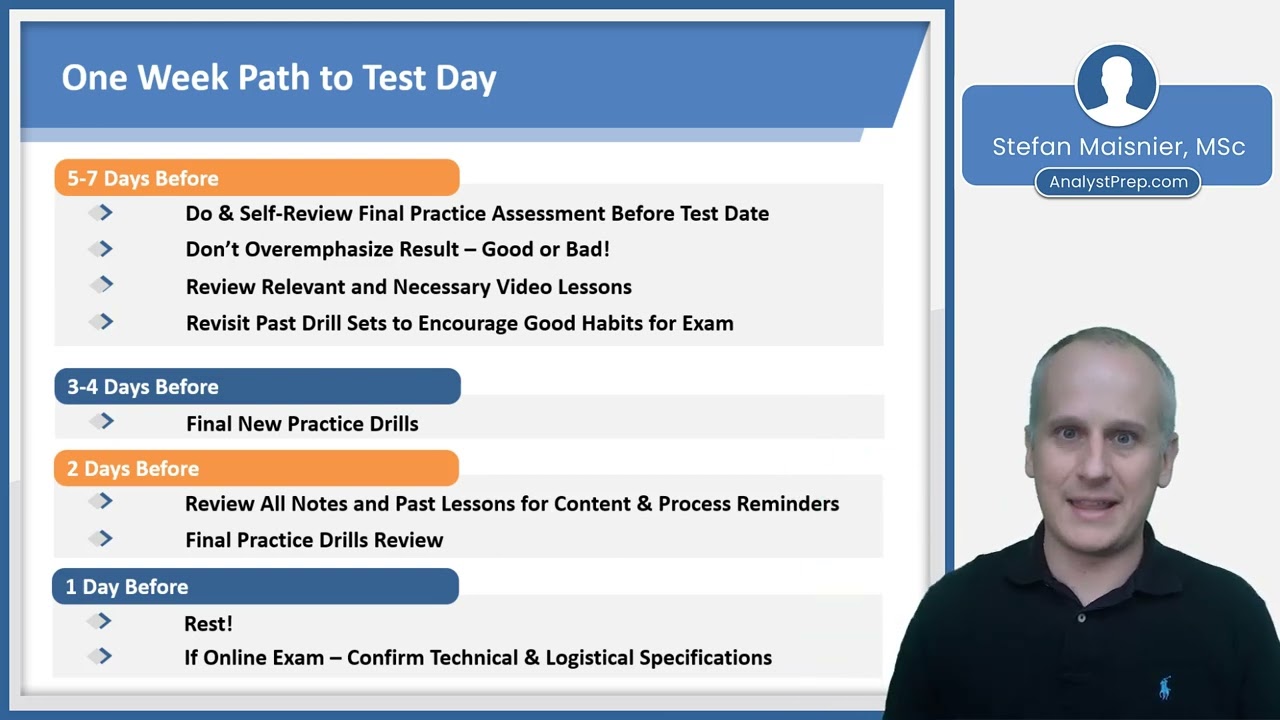 One Week Path to Test Day

5-7 Days Before

Do & Self-Review Final Practice Assessment Before Test Date

Don't Overemphasize Result – Good or Bad!

Review Relevant and Necessary Video Lessons

Revisit Past Drill Sets to Encourage Good Habits for Exam

3-4 Days Before

Final New Practice Drills

2 Days Before

Review All Notes and Past Lessons for Content & Process Reminders

Final Practice Drills Review

1 Day Before

Rest!

If Online Exam – Confirm Technical & Logistical Specifications

Stefan Maisnier, MSc

AnalystPrep.com